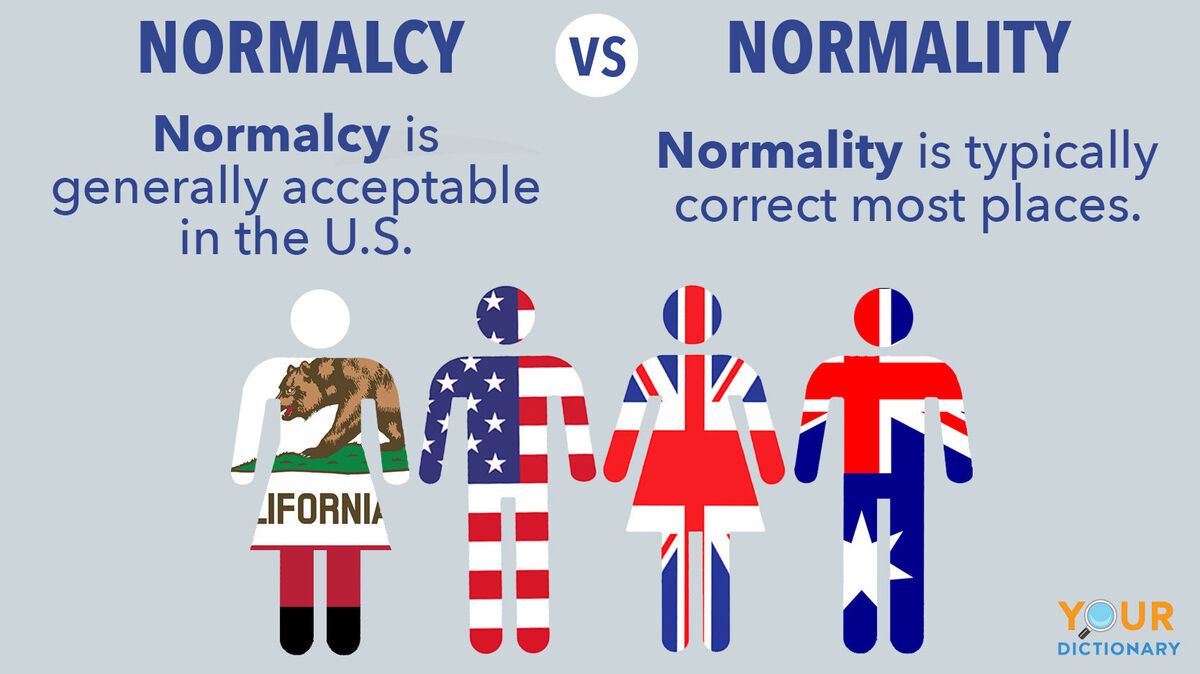 NORMALCY VS NORMALITY

Normalcy is generally acceptable in the U.S.

Normality is typically correct most places.

LIFORNIA

YOUR DICTIONARY